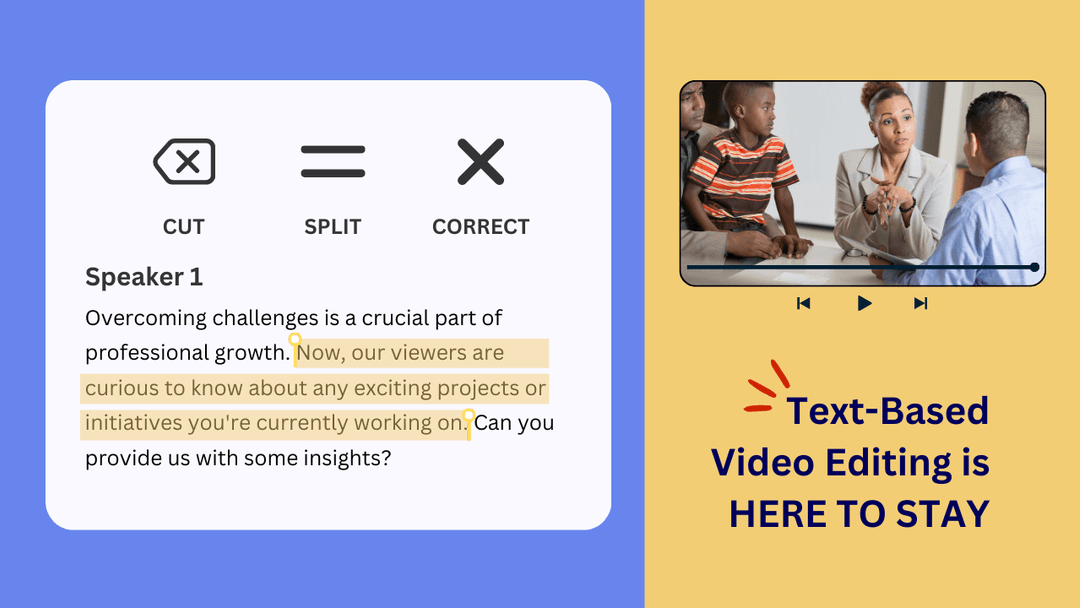 CUT SPLIT CORRECT

Speaker 1

Overcoming challenges is a crucial part of professional growth. Now, our viewers are curious to know about any exciting projects or initiatives you're currently working on. Can you provide us with some insights?

Text-Based Video Editing is HERE TO STAY